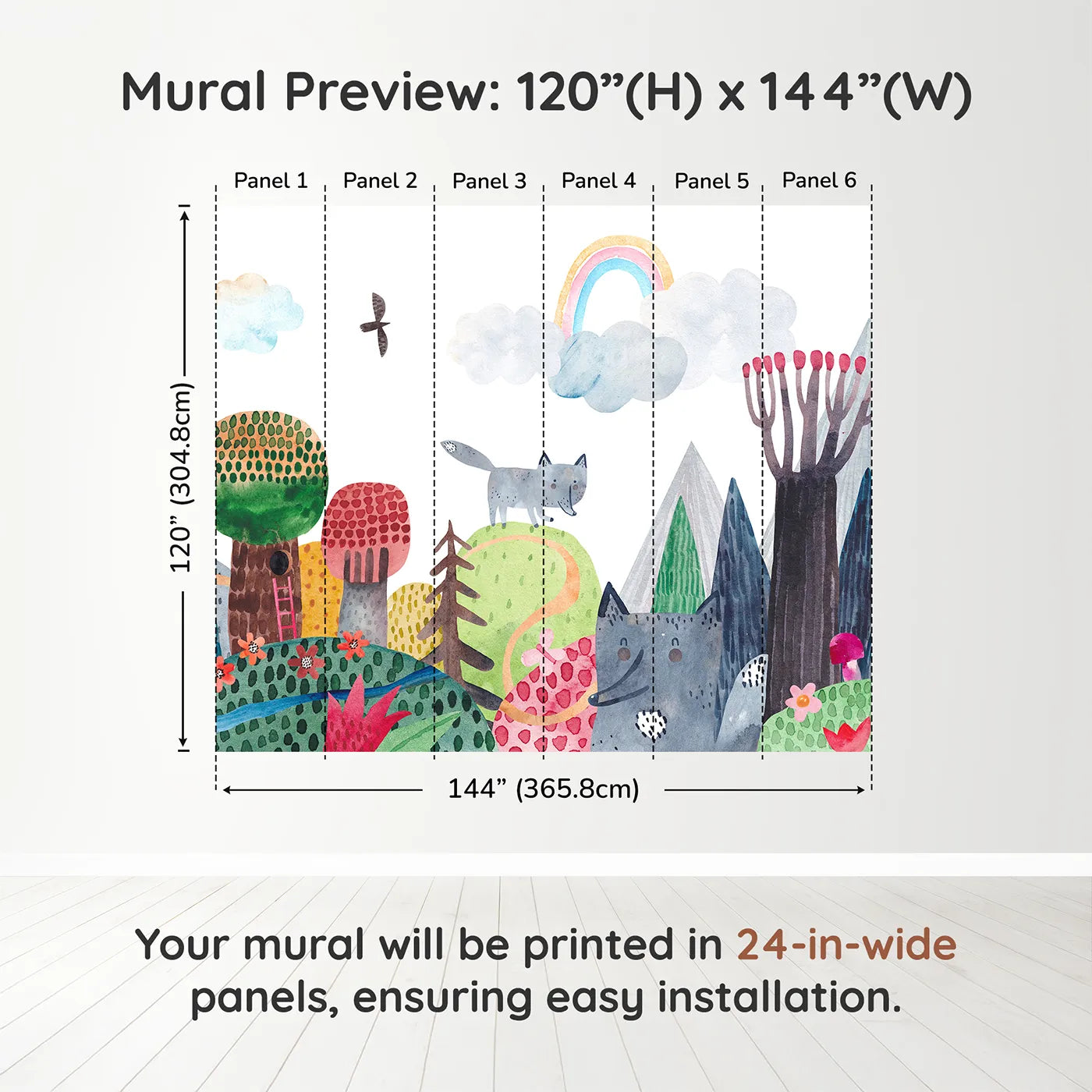 Mural Preview: 120”(H) x 144”(W)

Panel 1
Panel 2
Panel 3
Panel 4
Panel 5
Panel 6

120” (304.8cm)

144” (365.8cm)

Your mural will be printed in 24-in-wide panels, ensuring easy installation.